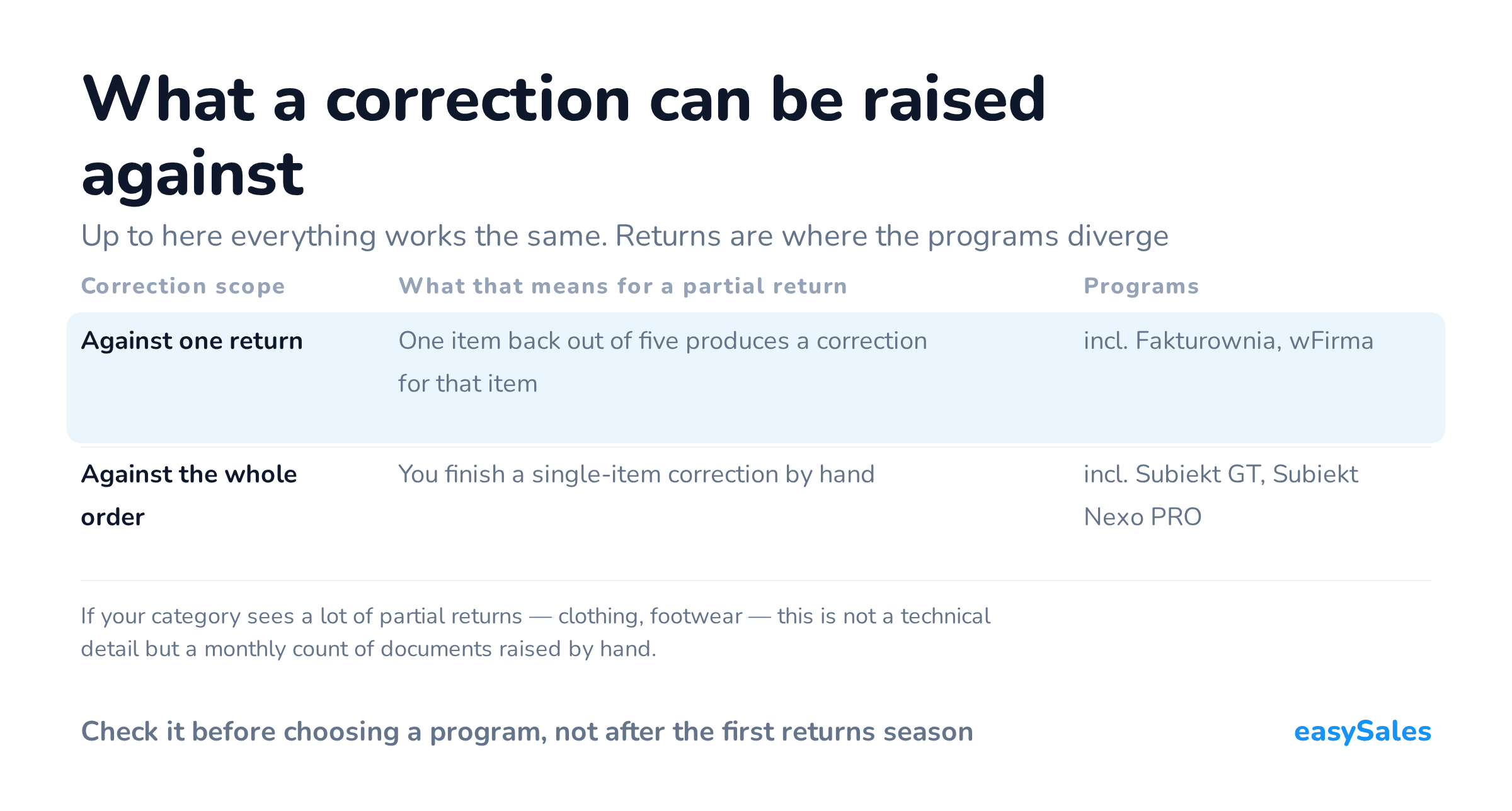 What a correction can be raised against

Up to here everything works the same. Returns are where the programs diverge

| Correction scope | What that means for a partial return | Programs |
|---|---|---|
| Against one return | One item back out of five produces a correction for that item | incl. Fakturownia, wFirma |
| Against the whole order | You finish a single-item correction by hand | incl. Subiekt GT, Subiekt Nexo PRO |

If your category sees a lot of partial returns — clothing, footwear — this is not a technical detail but a monthly count of documents raised by hand.

Check it before choosing a program, not after the first returns season

easySales